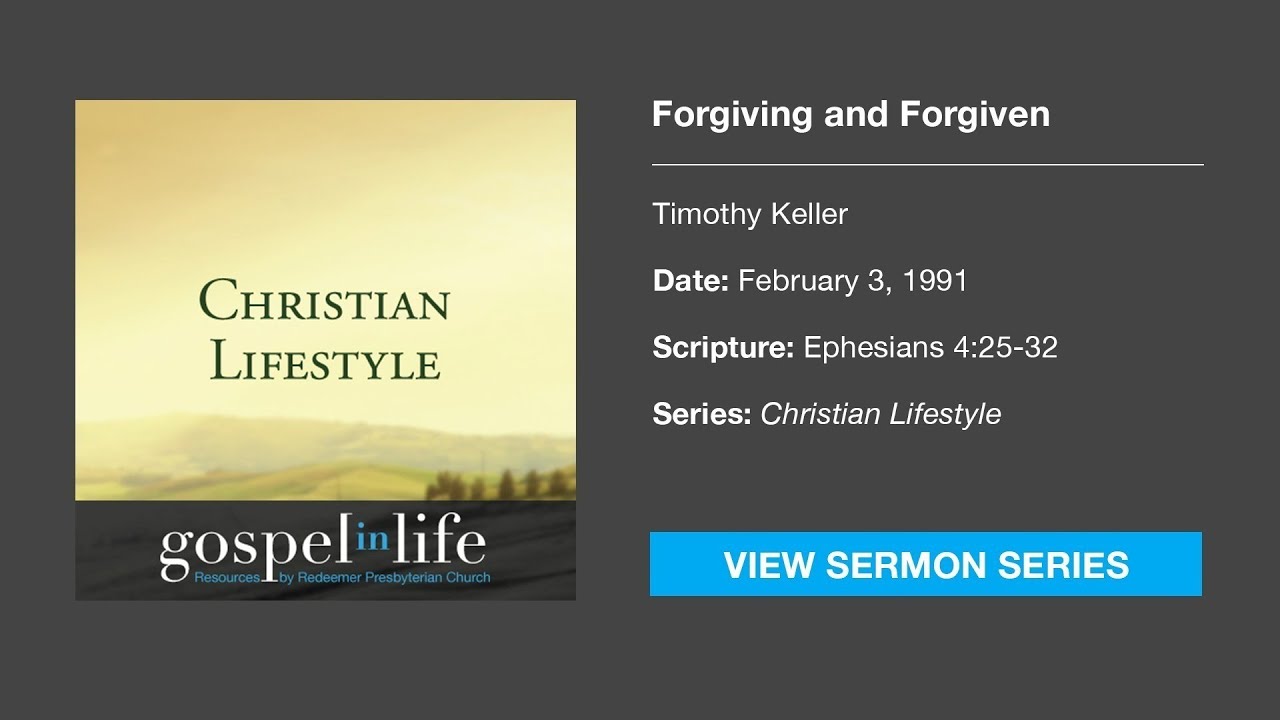 CHRISTIAN LIFESTYLE

gospel in life
Resources by Redeemer Presbyterian Church

Forgiving and Forgiven

Timothy Keller

Date: February 3, 1991

Scripture: Ephesians 4:25-32

Series: Christian Lifestyle

VIEW SERMON SERIES